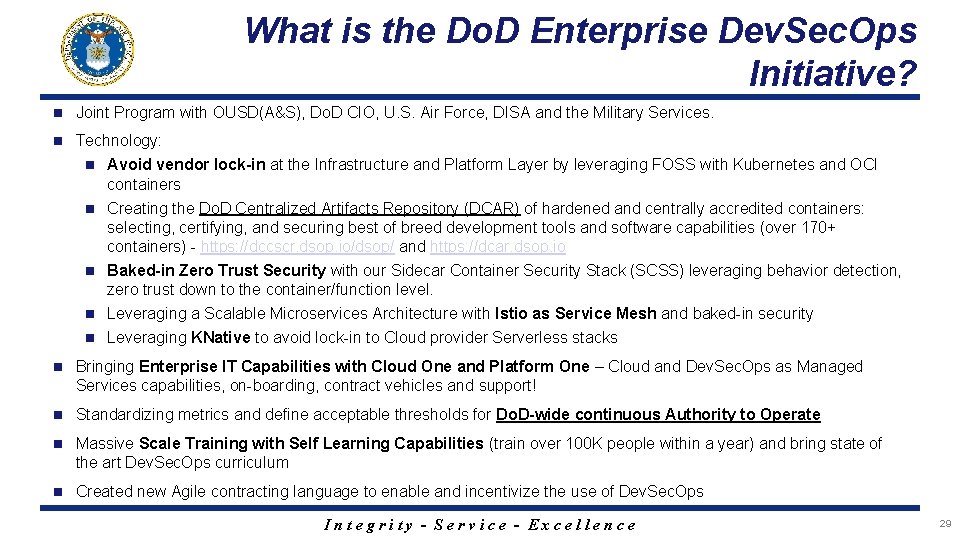 What is the DoD Enterprise DevSecOps Initiative?

Joint Program with OUSD(A&S), DoD CIO, U.S. Air Force, DISA and the Military Services.

Technology:

Avoid vendor lock-in at the Infrastructure and Platform Layer by leveraging FOSS with Kubernetes and OCI containers

Creating the DoD Centralized Artifacts Repository (DCAR) of hardened and centrally accredited containers: selecting, certifying, and securing best of breed development tools and software capabilities (over 170+ containers) - https://dccscr.dsop.io/dsop/ and https://dcar.dsop.io

Baked-in Zero Trust Security with our Sidecar Container Security Stack (SCSS) leveraging behavior detection, zero trust down to the container/function level.

Leveraging a Scalable Microservices Architecture with Istio as Service Mesh and baked-in security

Leveraging KNative to avoid lock-in to Cloud provider Serverless stacks

Bringing Enterprise IT Capabilities with Cloud One and Platform One – Cloud and DevSecOps as Managed Services capabilities, on-boarding, contract vehicles and support!

Standardizing metrics and define acceptable thresholds for DoD-wide continuous Authority to Operate

Massive Scale Training with Self Learning Capabilities (train over 100K people within a year) and bring state of the art DevSecOps curriculum

Created new Agile contracting language to enable and incentivize the use of DevSecOps

Integrity - Service - Excellence

29